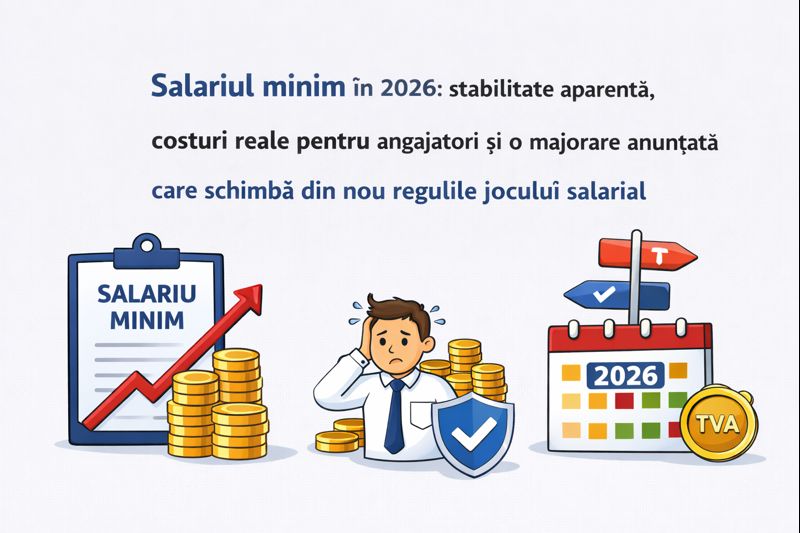 Salariul minim în 2026: stabilitate aparentă, costuri reale pentru angajatori și o majorare anunțată care schimbă din nou regulile joculuî salarial

SALARIU MINIM

T

2026

TVA